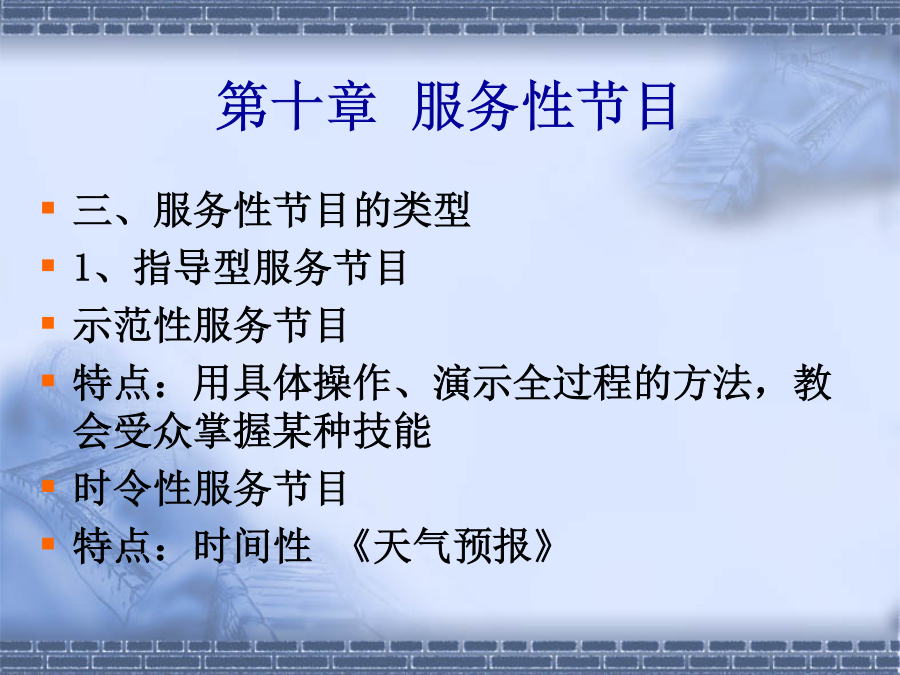 第十章 服务性节目

三、服务性节目的类型

1、指导型服务节目

示范性服务节目

特点：用具体操作、演示全过程的方法，教会受众掌握某种技能

时令性服务节目

特点：时间性 《天气预报》